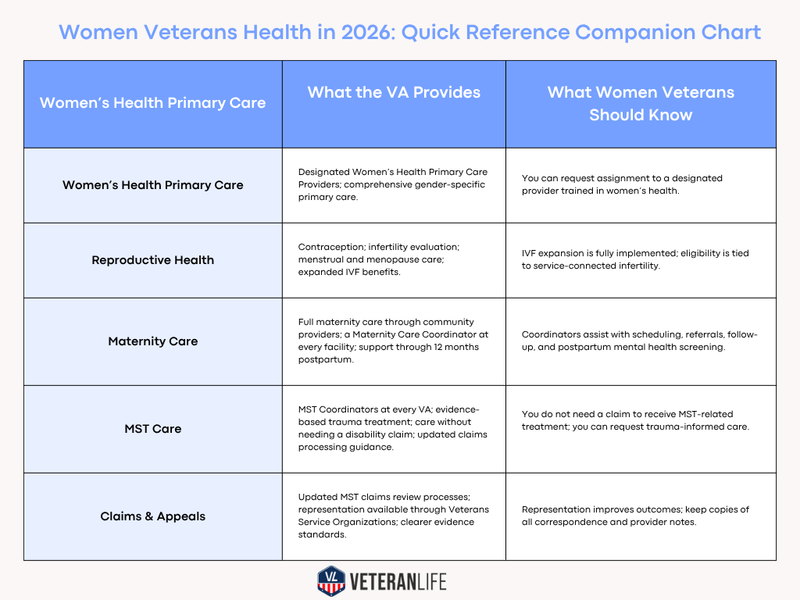 Women Veterans Health in 2026: Quick Reference Companion Chart

| Women's Health Primary Care | What the VA Provides | What Women Veterans Should Know |
|---|---|---|
| Women's Health Primary Care | Designated Women's Health Primary Care Providers; comprehensive gender-specific primary care. | You can request assignment to a designated provider trained in women's health. |
| Reproductive Health | Contraception; infertility evaluation; menstrual and menopause care; expanded IVF benefits. | IVF expansion is fully implemented; eligibility is tied to service-connected infertility. |
| Maternity Care | Full maternity care through community providers; a Maternity Care Coordinator at every facility; support through 12 months postpartum. | Coordinators assist with scheduling, referrals, follow-up, and postpartum mental health screening. |
| MST Care | MST Coordinators at every VA; evidence-based trauma treatment; care without needing a disability claim; updated claims processing guidance. | You do not need a claim to receive MST-related treatment; you can request trauma-informed care. |
| Claims & Appeals | Updated MST claims review processes; representation available through Veterans Service Organizations; clearer evidence standards. | Representation improves outcomes; keep copies of all correspondence and provider notes. |

VL VETERANLIFE